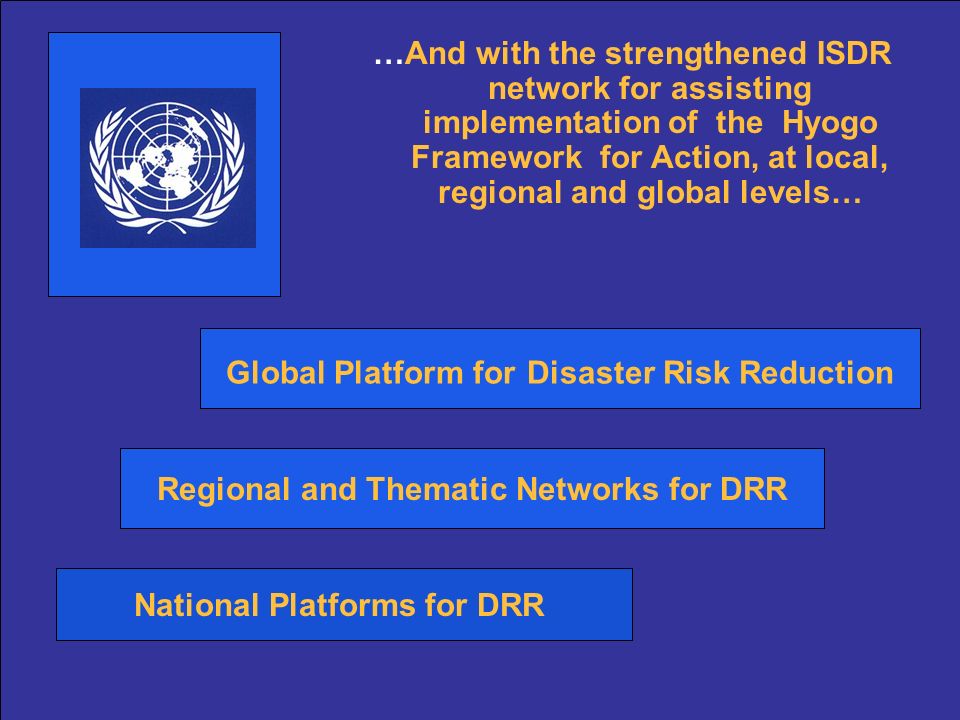 …And with the strengthened ISDR network for assisting implementation of the Hyogo Framework for Action, at local, regional and global levels…

Global Platform for Disaster Risk Reduction

Regional and Thematic Networks for DRR

National Platforms for DRR